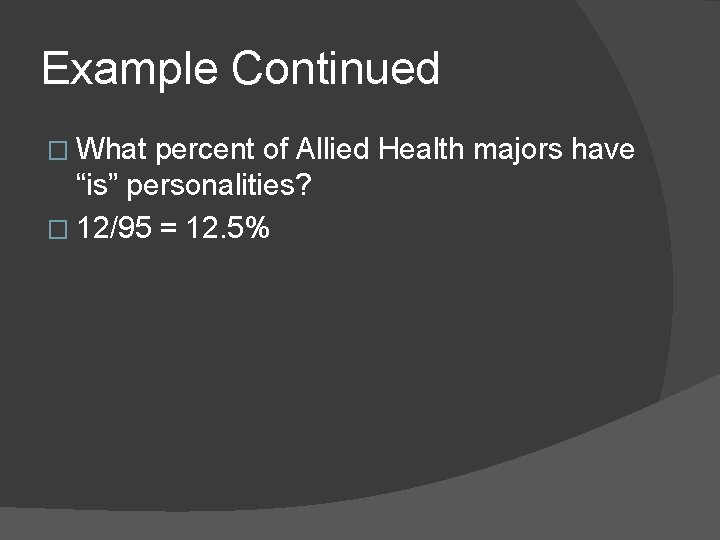 Example Continued

□ What percent of Allied Health majors have “is” personalities?

□ 12/95 = 12.5%